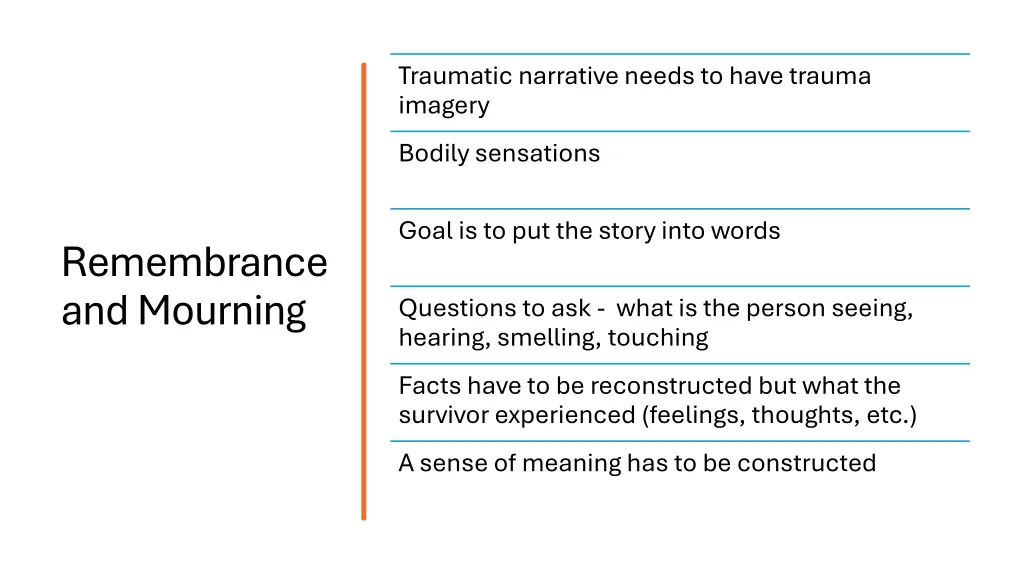 Remembrance and Mourning

Traumatic narrative needs to have trauma imagery

Bodily sensations

Goal is to put the story into words

Questions to ask - what is the person seeing, hearing, smelling, touching

Facts have to be reconstructed but what the survivor experienced (feelings, thoughts, etc.)

A sense of meaning has to be constructed